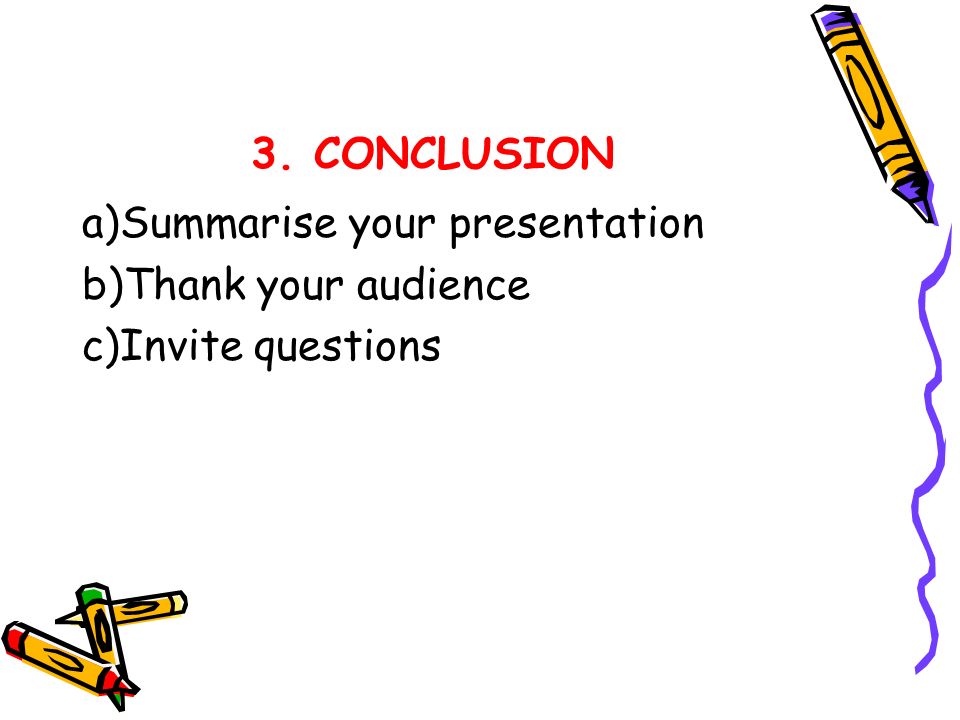 3. CONCLUSION

a)Summarise your presentation
b)Thank your audience
c)Invite questions